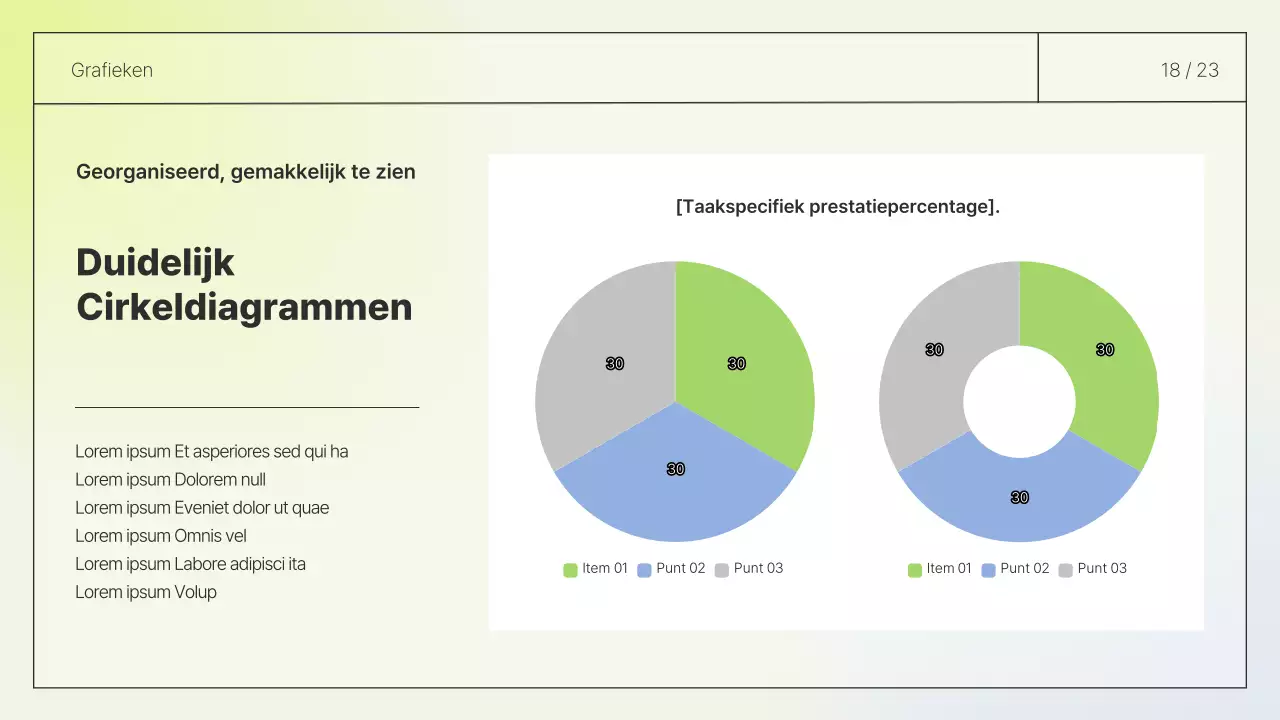 Grafieken

18 / 23

Georganiseerd, gemakkelijk te zien

Duidelijk Cirkeldiagrammen

Lorem ipsum Et asperiores sed qui ha
Lorem ipsum Dolorem null
Lorem ipsum Eveniet dolor ut quae
Lorem ipsum Omnis vel
Lorem ipsum Labore adipisci ita
Lorem ipsum Volup

[Taakspecifiek prestatiepercentage].

30
30
30

Item 01 Punt 02 Punt 03

30
30
30

Item 01 Punt 02 Punt 03